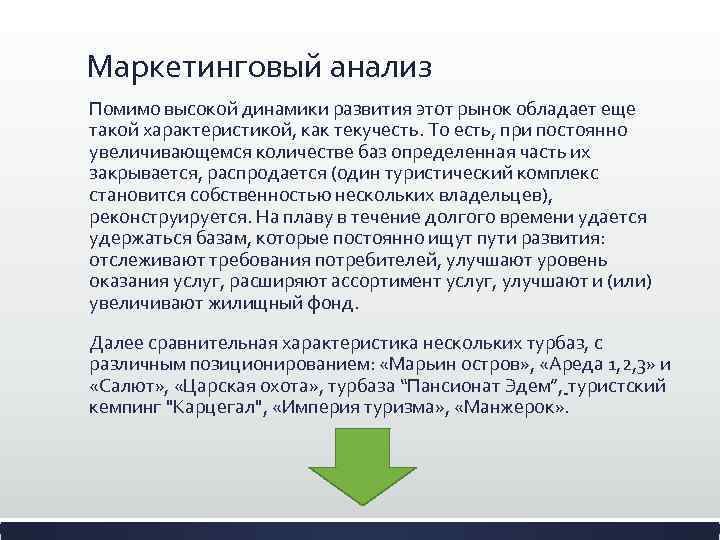 Маркетинговый анализ

Помимо высокой динамики развития этот рынок обладает еще такой характеристикой, как текучесть. То есть, при постоянно увеличивающемся количестве баз определенная часть их закрывается, распродается (один туристический комплекс становится собственностью нескольких владельцев), реконструируется. На плаву в течение долгого времени удается удержаться базам, которые постоянно ищут пути развития: отслеживают требования потребителей, улучшают уровень оказания услуг, расширяют ассортимент услуг, улучшают и (или) увеличивают жилищный фонд.

Далее сравнительная характеристика нескольких турбаз, с различным позиционированием: «Марьин остров», «Ареда 1,2,3» и «Салют», «Царская охота», турбаза “Пансионат Эдем”, туристский кемпинг "Карцегал", «Империя туризма», «Манжерок».